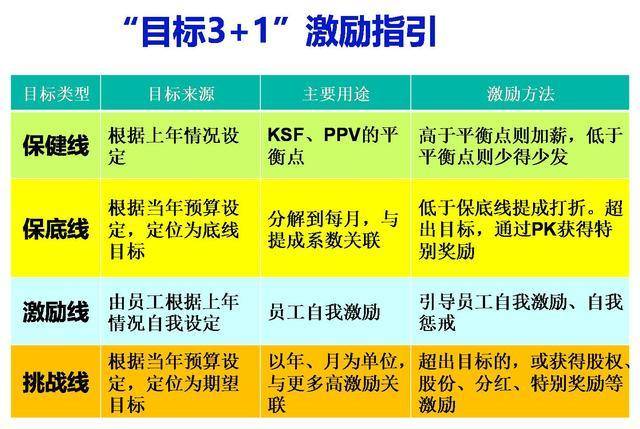 “目标3+1”激励指引

| 目标类型 | 目标来源 | 主要用途 | 激励方法 |
|---|---|---|---|
| 保健线 | 根据上年情况设定 | KSF、PPV的平衡点 | 高于平衡点则加薪，低于平衡点则少得少发 |
| 保底线 | 根据当年预算设定，定位为底线目标 | 分解到每月，与提成系数关联 | 低于保底线提成打折。超出目标，通过PK获得特别奖励 |
| 激励线 | 由员工根据上年情况自我设定 | 员工自我激励 | 引导员工自我激励、自我惩戒 |
| 挑战线 | 根据当年预算设定，定位为期望目标 | 以年、月为单位，与更多高激励关联 | 超出目标的，或获得股权、股份、分红、特别奖励等激励 |